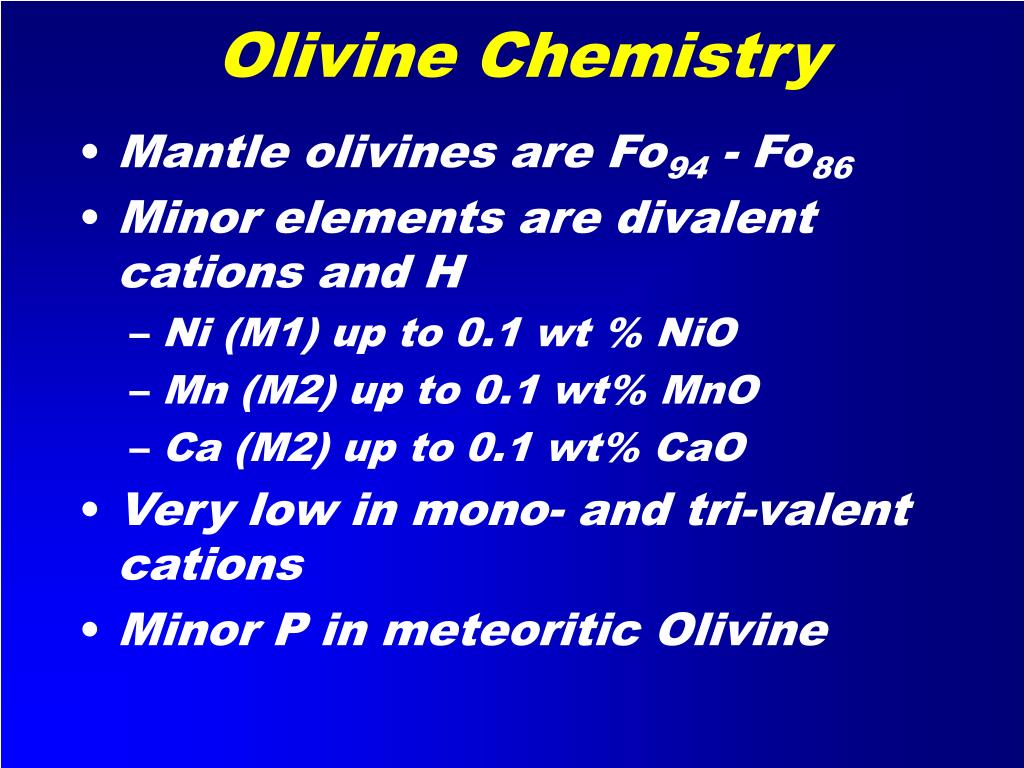 Olivine Chemistry

• Mantle olivines are $Fo_{94}$ - $Fo_{86}$
• Minor elements are divalent cations and H
– Ni (M1) up to 0.1 wt % NiO
– Mn (M2) up to 0.1 wt% MnO
– Ca (M2) up to 0.1 wt% CaO
• Very low in mono- and tri-valent cations
• Minor P in meteoritic Olivine